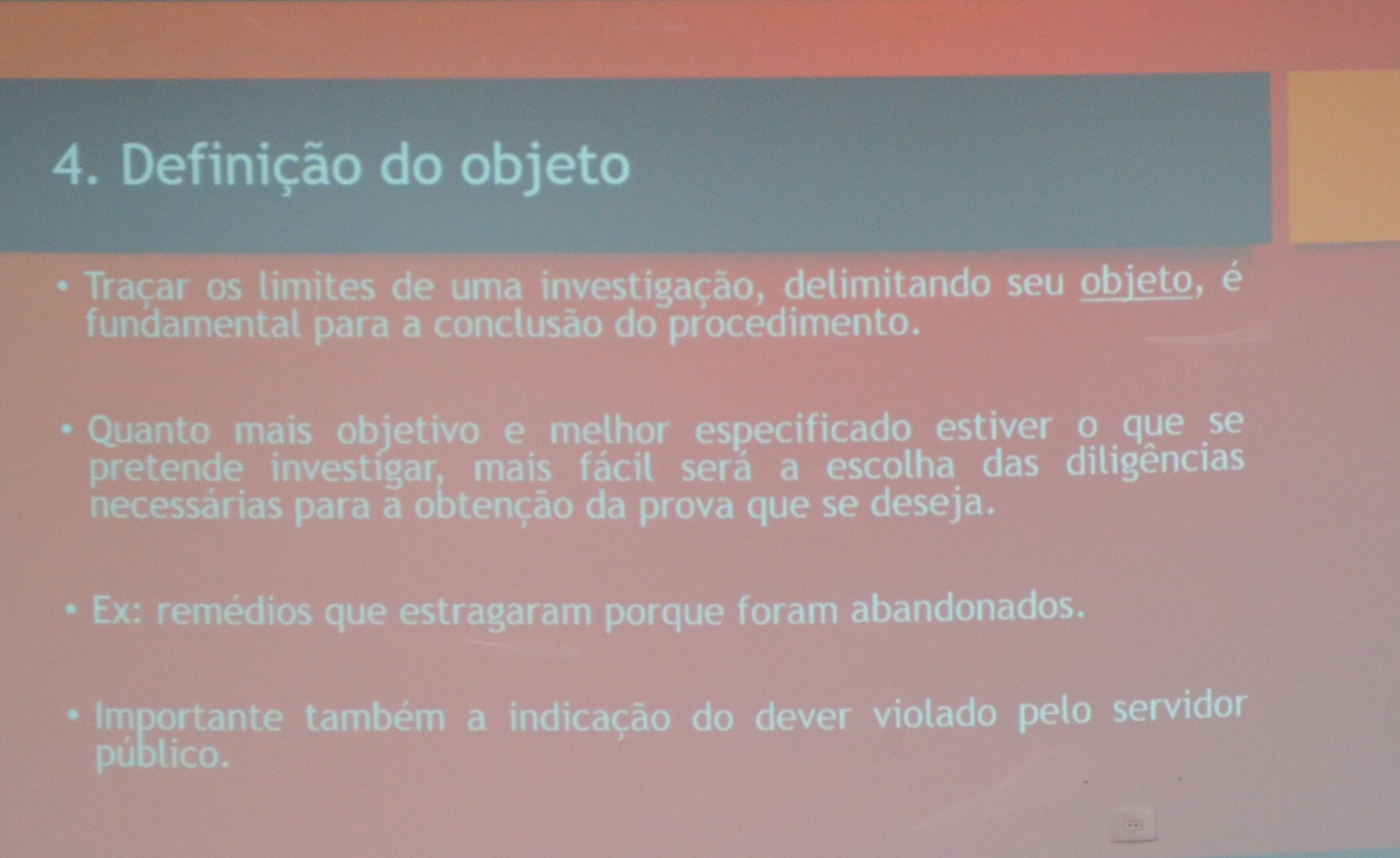 4. Definição do objeto

• Traçar os limites de uma investigação, delimitando seu objeto, é fundamental para a conclusão do procedimento.

• Quanto mais objetivo e melhor especificado estiver o que se pretende investigar, mais fácil será a escolha das diligências necessárias para a obtenção da prova que se deseja.

• Ex: remédios que estragaram porque foram abandonados.

• Importante também a indicação do dever violado pelo servidor público.